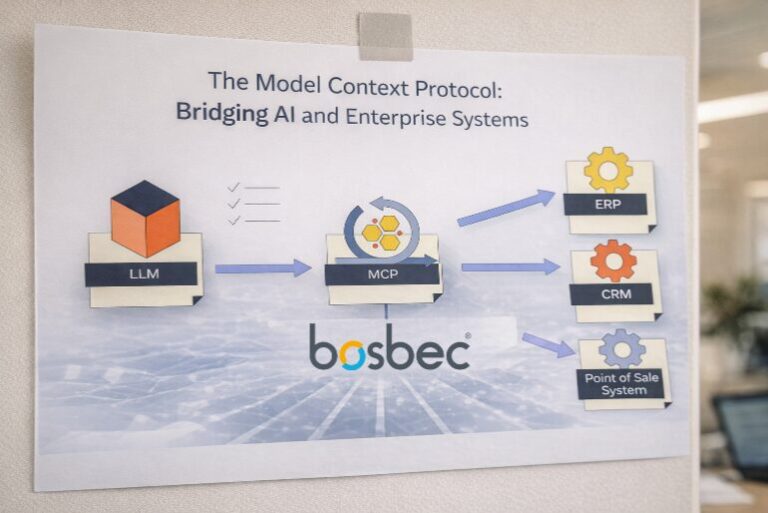 The Model Context Protocol:
Bridging AI and Enterprise Systems

LLM

MCP

ERP

CRM

Point of Sale System

bosbec®